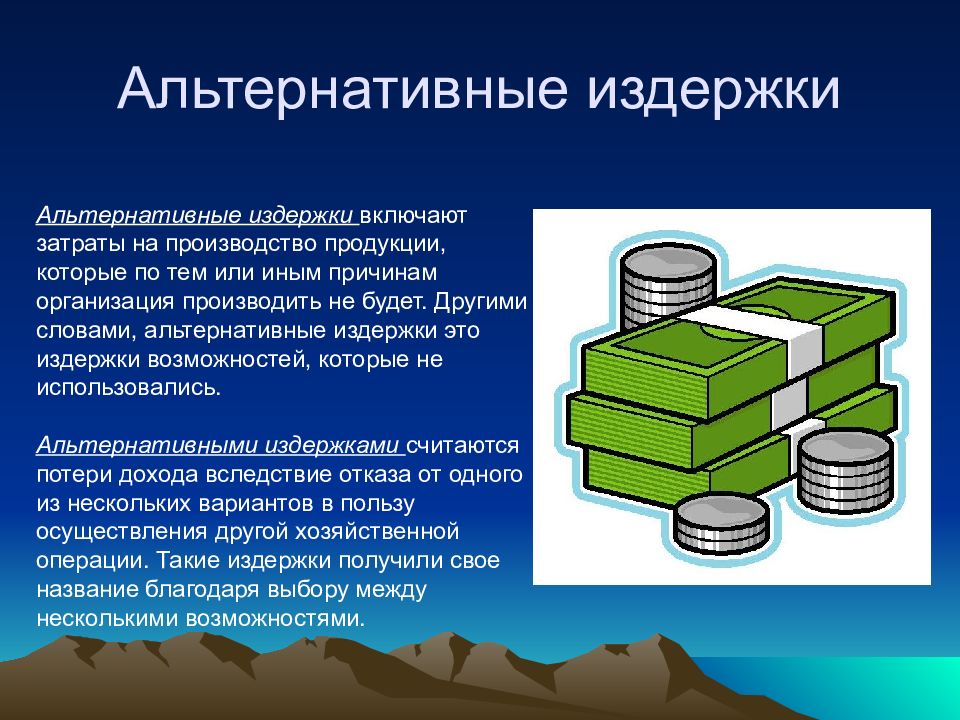 Альтернативные издержки

Альтернативные издержки включают затраты на производство продукции, которые по тем или иным причинам организация производить не будет. Другими словами, альтернативные издержки это издержки возможностей, которые не использовались.

Альтернативными издержками считаются потери дохода вследствие отказа от одного из нескольких вариантов в пользу осуществления другой хозяйственной операции. Такие издержки получили свое название благодаря выбору между несколькими возможностями.